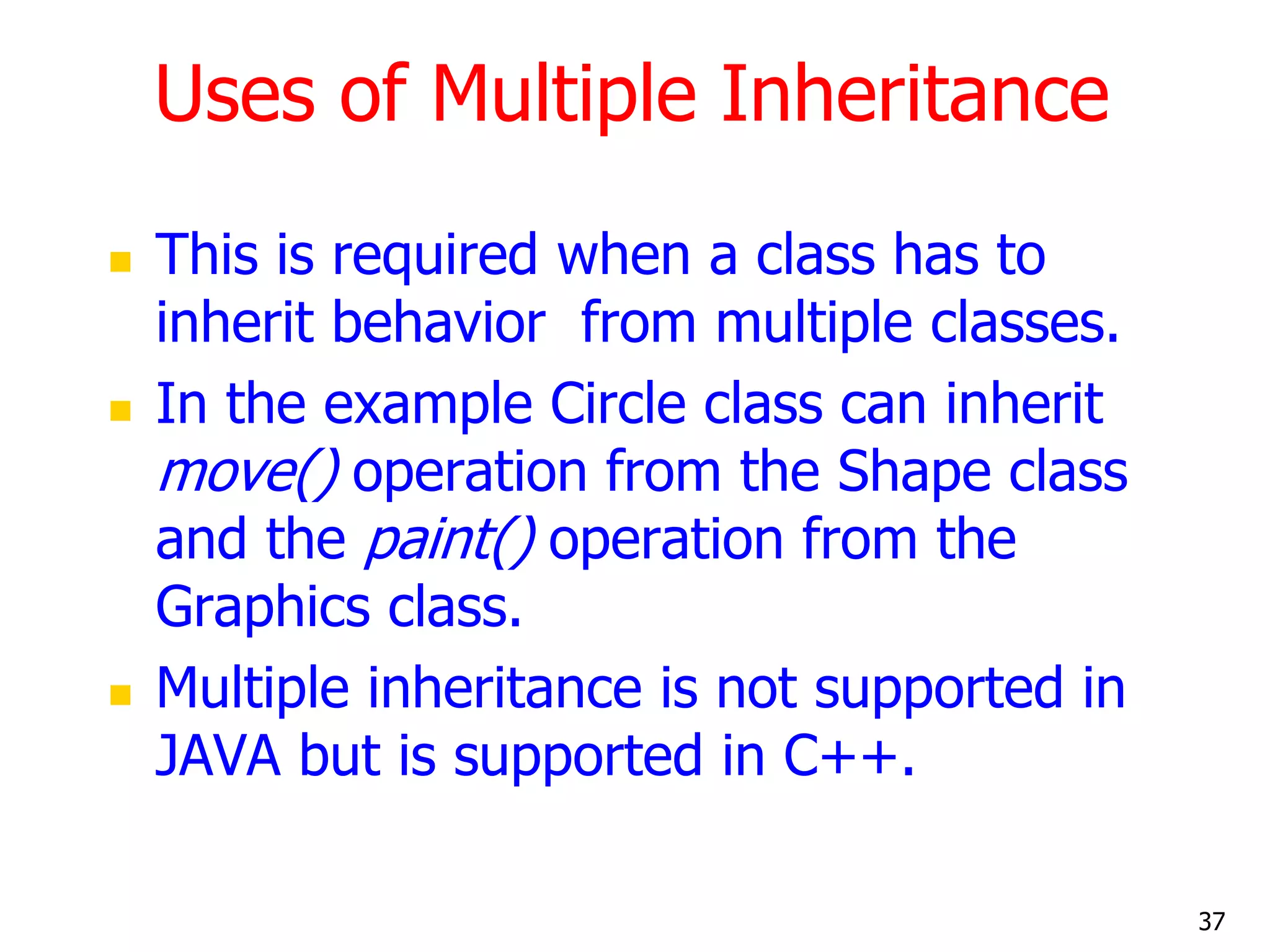 Uses of Multiple Inheritance

- This is required when a class has to inherit behavior from multiple classes.
- In the example Circle class can inherit move() operation from the Shape class and the paint() operation from the Graphics class.
- Multiple inheritance is not supported in JAVA but is supported in C++.

37